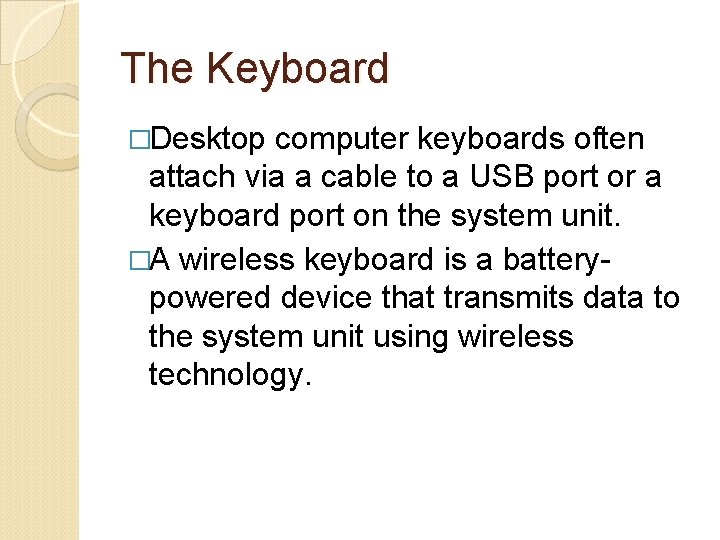 The Keyboard

□Desktop computer keyboards often attach via a cable to a USB port or a keyboard port on the system unit.

□A wireless keyboard is a battery-powered device that transmits data to the system unit using wireless technology.